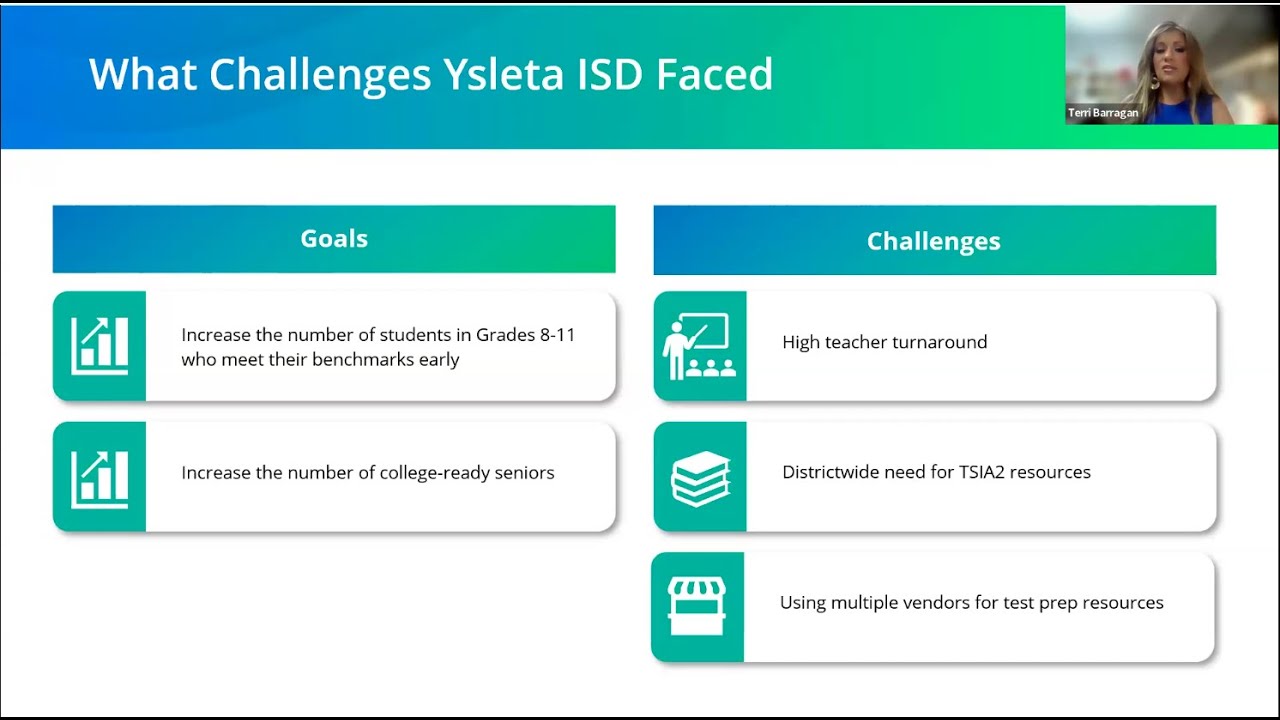 What Challenges Ysleta ISD Faced

Terri Barragan

Goals

Increase the number of students in Grades 8-11 who meet their benchmarks early

Increase the number of college-ready seniors

Challenges

High teacher turnaround

Districtwide need for TSIA2 resources

Using multiple vendors for test prep resources